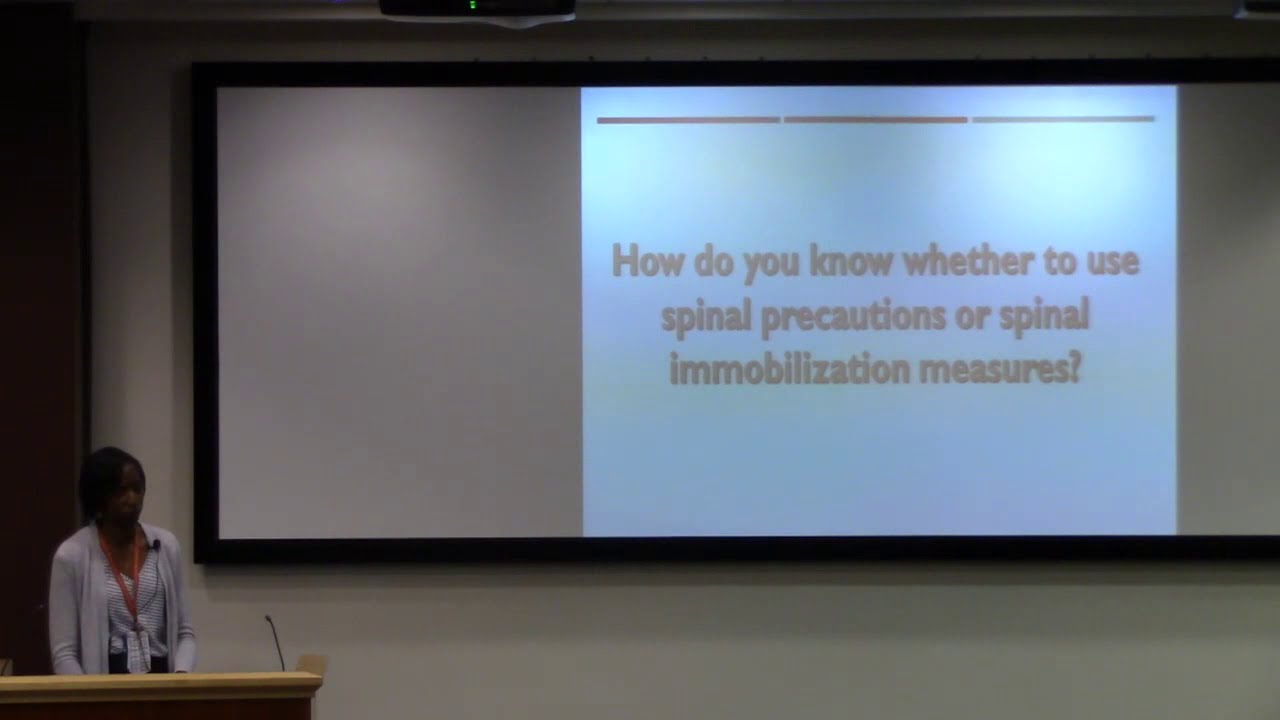 How do you know whether to use spinal precautions or spinal immobilization measures?